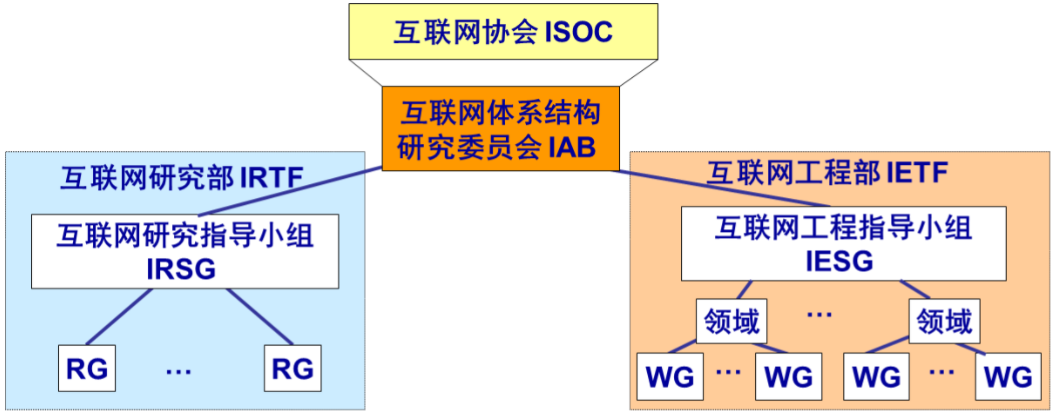 互联网协会 ISOC

互联网体系结构研究委员会 IAB

互联网研究部 IRTF

互联网研究指导小组 IRSG

RG … RG

互联网工程部 IETF

互联网工程指导小组 IESG

领域 … 领域

WG … WG WG … WG